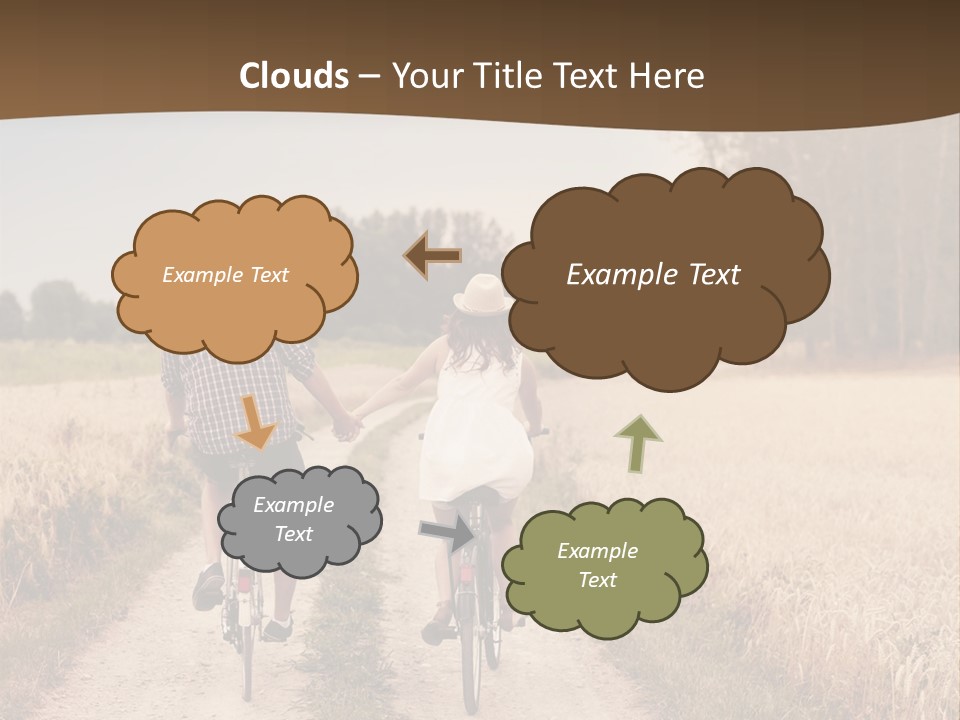 Clouds – Your Title Text Here

Example Text

Example Text

Example Text

Example Text